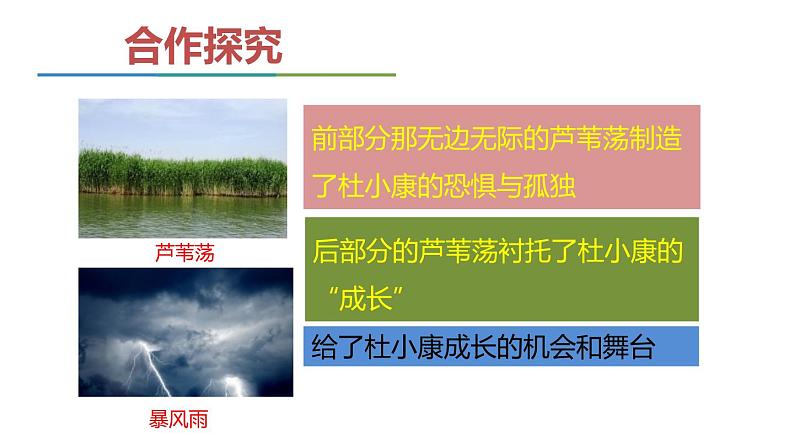 合作探究

芦苇荡

暴风雨

前部分那无边无际的芦苇荡制造了杜小康的恐惧与孤独

后部分的芦苇荡衬托了杜小康的“成长”

给了杜小康成长的机会和舞台